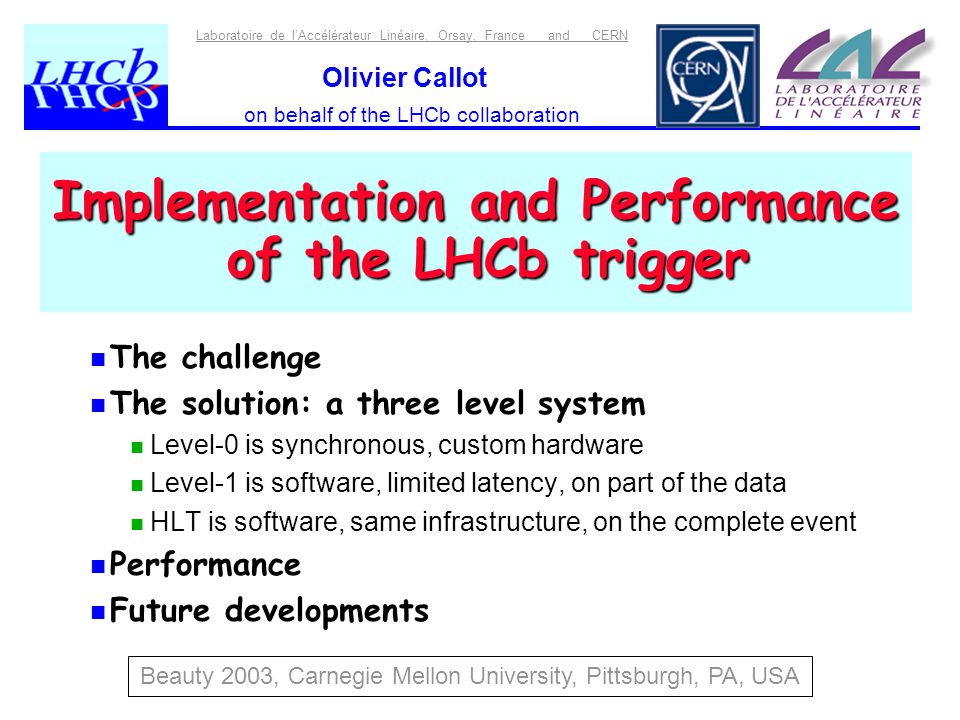 LHCb

Laboratoire de l'Accélérateur Linéaire, Orsay, France and CERN

Olivier Callot

on behalf of the LHCb collaboration

CERN

LAL LABORATOIRE DE L'ACCÉLÉRATEUR LINÉAIRE

Implementation and Performance of the LHCb trigger

The challenge

The solution: a three level system

Level-0 is synchronous, custom hardware

Level-1 is software, limited latency, on part of the data

HLT is software, same infrastructure, on the complete event

Performance

Future developments

Beauty 2003, Carnegie Mellon University, Pittsburgh, PA, USA